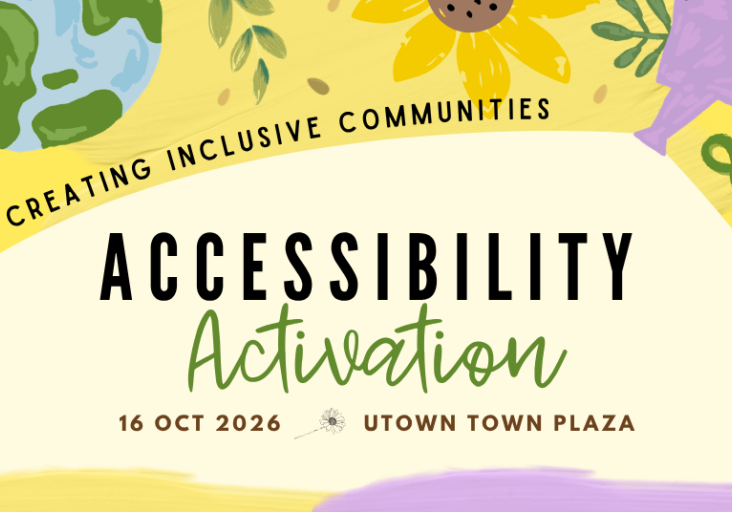 CREATING INCLUSIVE COMMUNITIES

ACCESSIBILITY
Activation

16 OCT 2026 UTOWN TOWN PLAZA